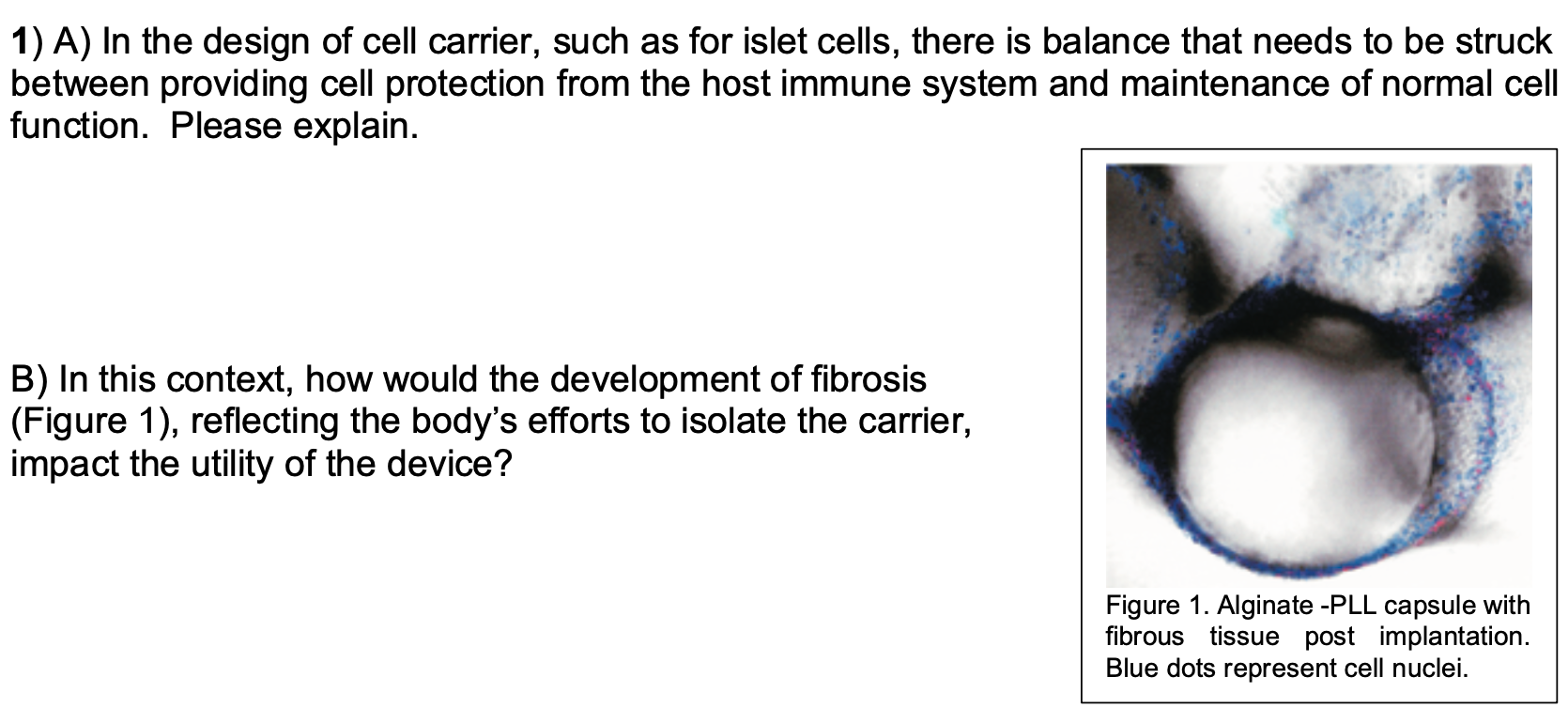 1) A) In the design of cell carrier, such as for islet cells, there is balance that needs to be struck between providing cell protection from the host immune system and maintenance of normal cell function. Please explain.

B) In this context, how would the development of fibrosis (Figure 1), reflecting the body's efforts to isolate the carrier, impact the utility of the device?

Figure 1. Alginate -PLL capsule with fibrous tissue post implantation. Blue dots represent cell nuclei.